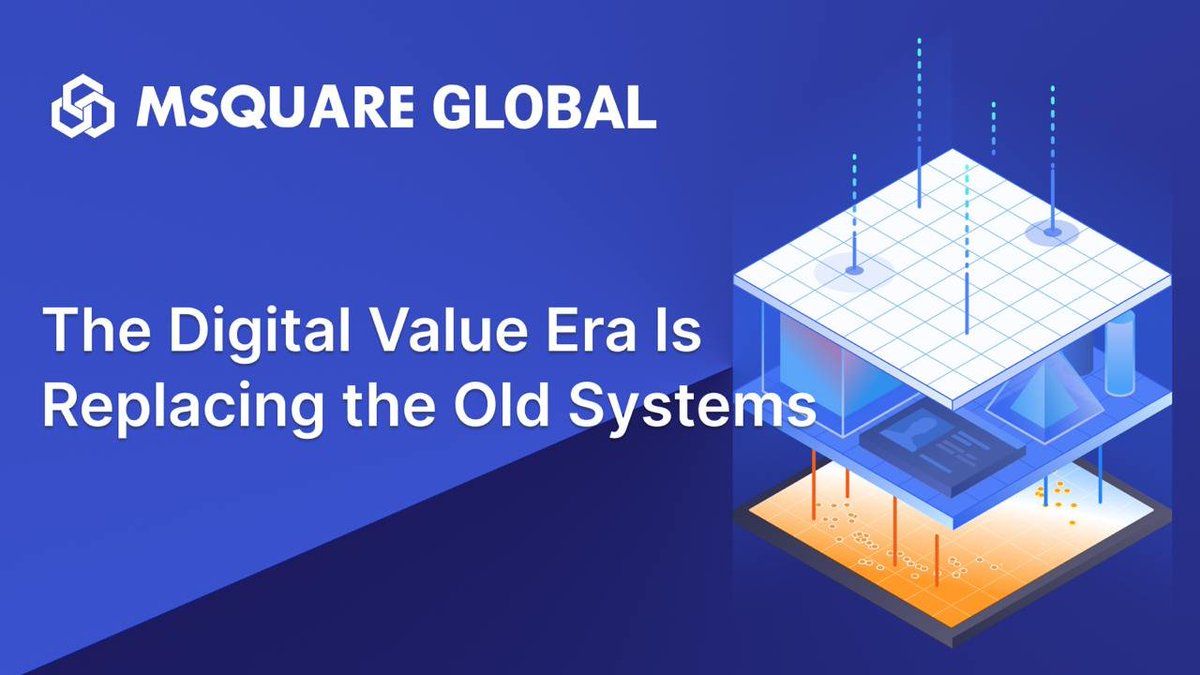 MSQUARE GLOBAL

The Digital Value Era Is Replacing the Old Systems